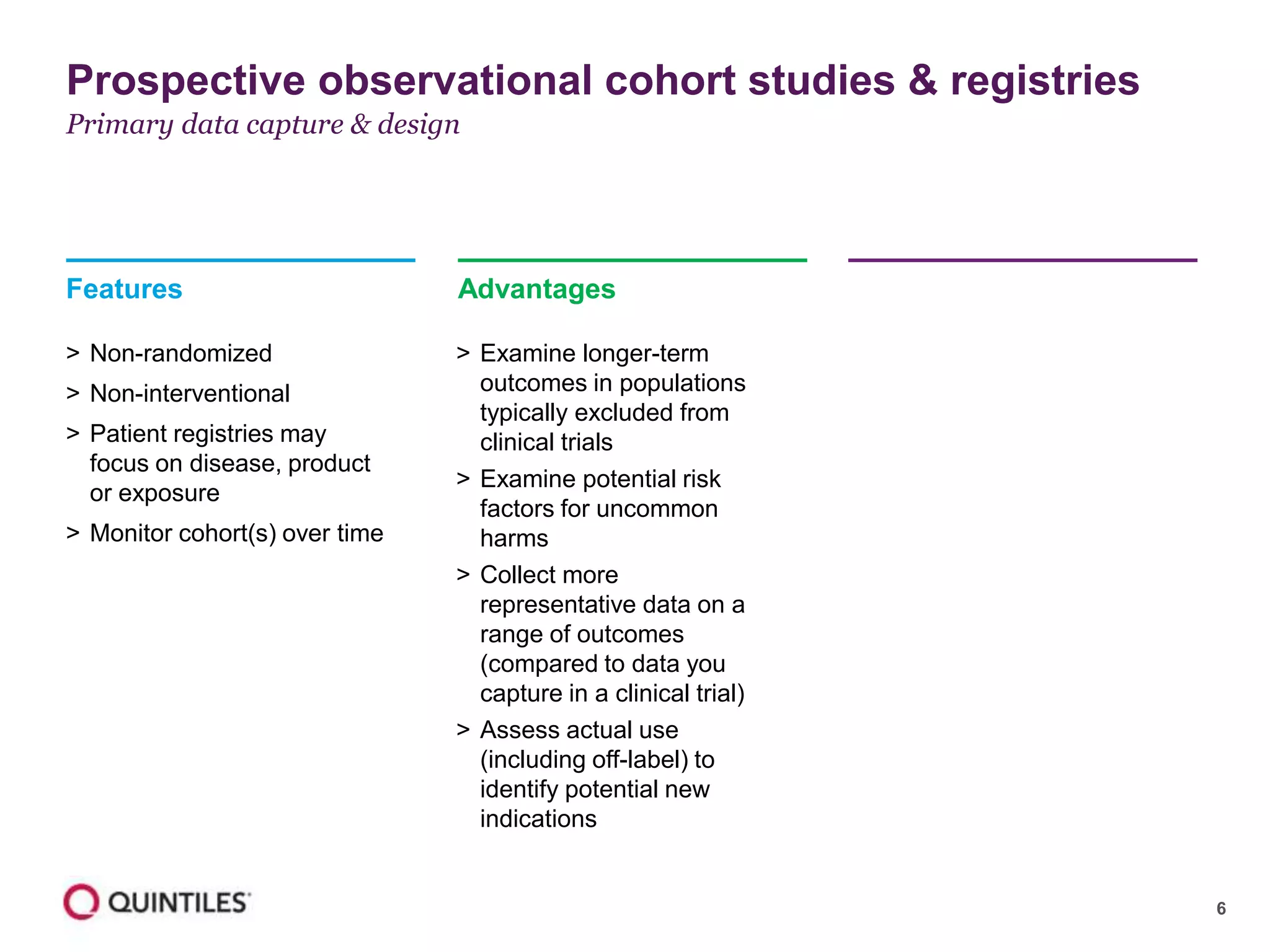 Prospective observational cohort studies & registries

Primary data capture & design

Features

> Non-randomized

> Non-interventional

> Patient registries may focus on disease, product or exposure

> Monitor cohort(s) over time

Advantages

> Examine longer-term outcomes in populations typically excluded from clinical trials

> Examine potential risk factors for uncommon harms

> Collect more representative data on a range of outcomes (compared to data you capture in a clinical trial)

> Assess actual use (including off-label) to identify potential new indications

QUINTILES

6